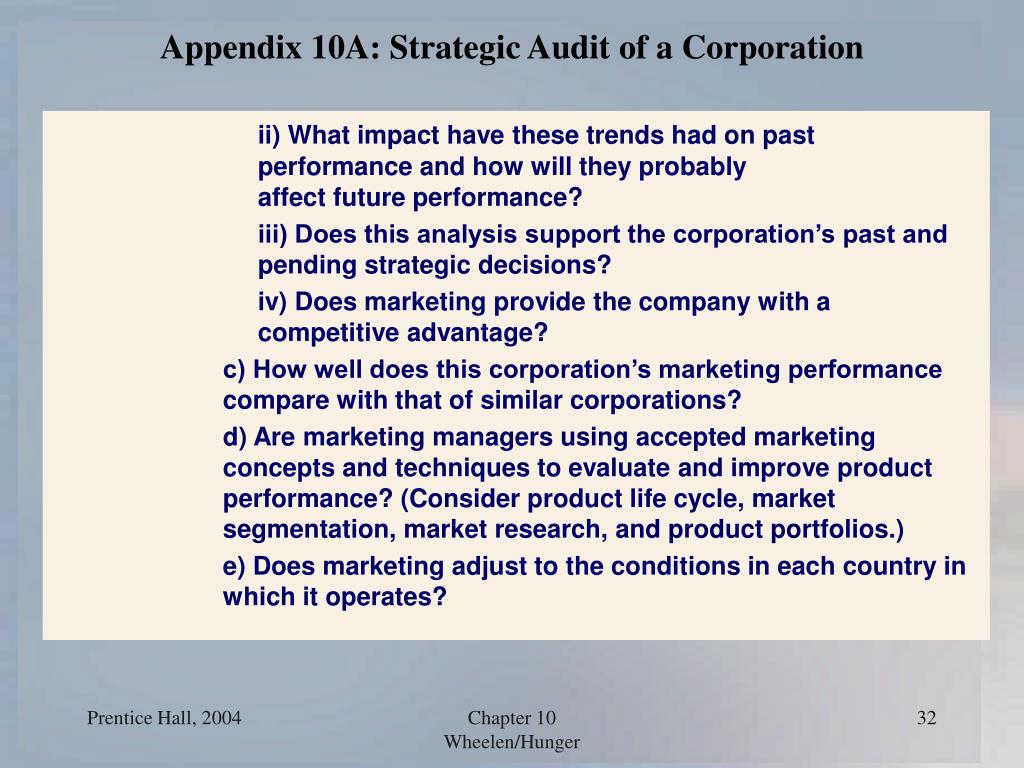 Appendix 10A: Strategic Audit of a Corporation

ii) What impact have these trends had on past performance and how will they probably affect future performance?

iii) Does this analysis support the corporation’s past and pending strategic decisions?

iv) Does marketing provide the company with a competitive advantage?

c) How well does this corporation’s marketing performance compare with that of similar corporations?

d) Are marketing managers using accepted marketing concepts and techniques to evaluate and improve product performance? (Consider product life cycle, market segmentation, market research, and product portfolios.)

e) Does marketing adjust to the conditions in each country in which it operates?

Prentice Hall, 2004

Chapter 10
Wheelen/Hunger

32